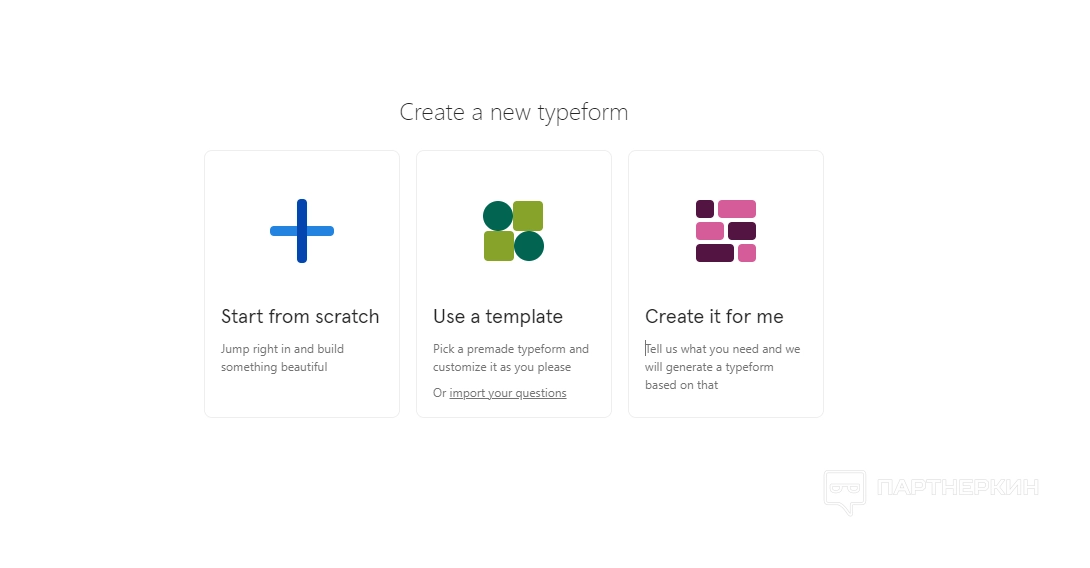 Create a new typeform

Start from scratch

Jump right in and build something beautiful

Use a template

Pick a premade typeform and customize it as you please

Or import your questions

Create it for me

Tell us what you need and we will generate a typeform based on that

ПАРТНЕРКИН